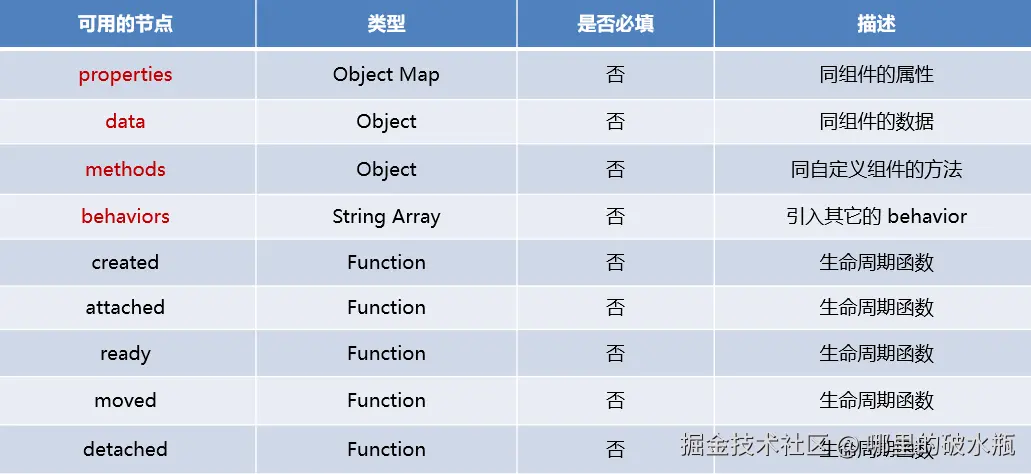 | 可用的节点 | 类型 | 是否必填 | 描述 |
|---|---|---|---|
| properties | Object Map | 否 | 同组件的属性 |
| data | Object | 否 | 同组件的数据 |
| methods | Object | 否 | 同自定义组件的方法 |
| behaviors | String Array | 否 | 引入其它的 behavior |
| created | Function | 否 | 生命周期函数 |
| attached | Function | 否 | 生命周期函数 |
| ready | Function | 否 | 生命周期函数 |
| moved | Function | 否 | 生命周期函数 |
| detached | Function | 否 | 生命周期函数 |

掘金技术社区 @ 哪里的破水瓶